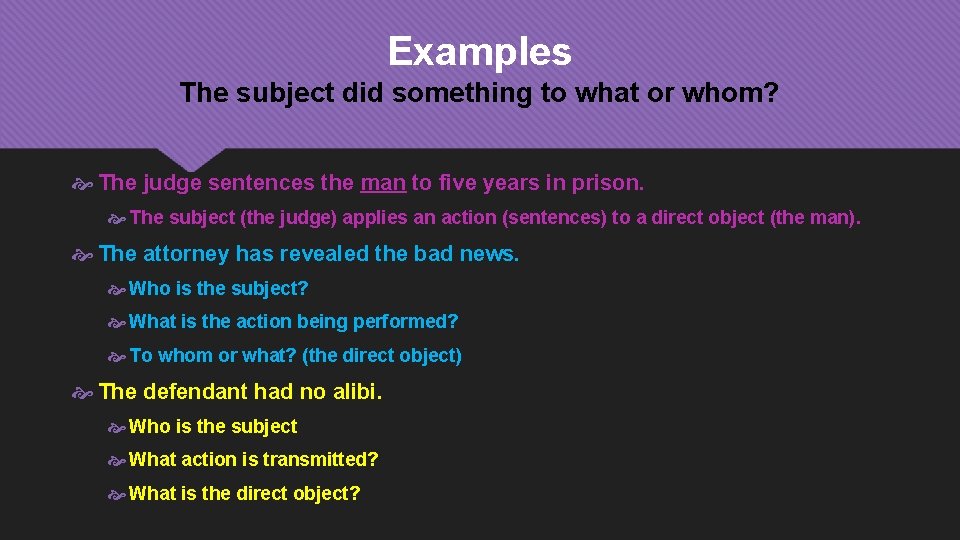 Examples
The subject did something to what or whom?

The judge sentences the man to five years in prison.

The subject (the judge) applies an action (sentences) to a direct object (the man).

The attorney has revealed the bad news.

Who is the subject?

What is the action being performed?

To whom or what? (the direct object)

The defendant had no alibi.

Who is the subject

What action is transmitted?

What is the direct object?